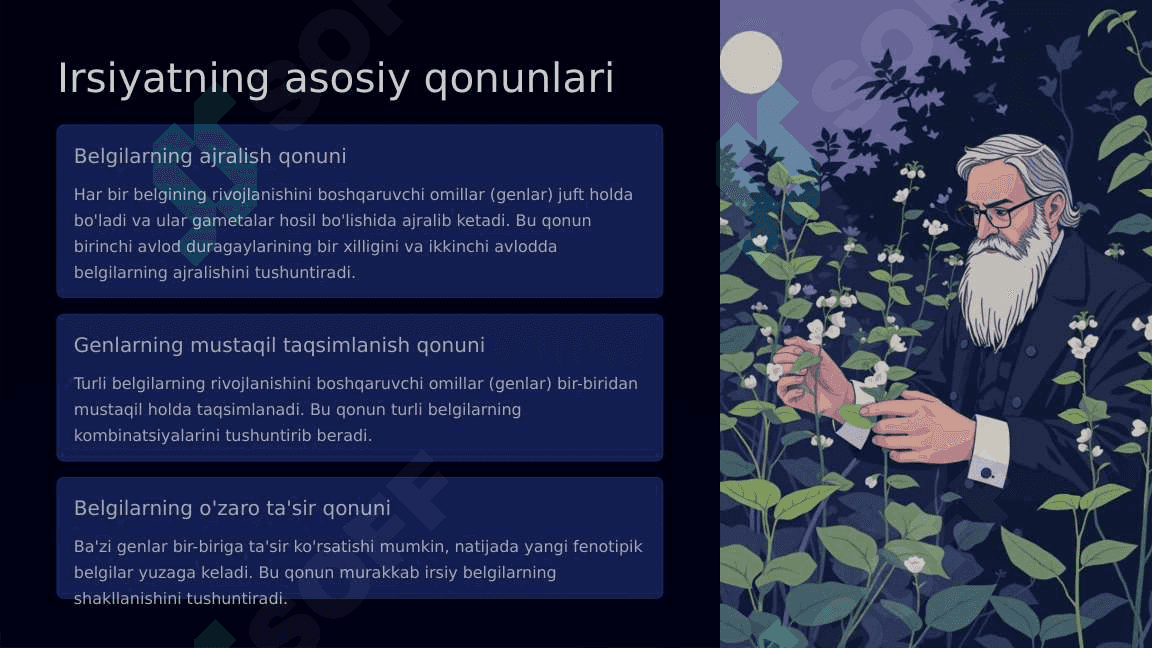 Irsiyatning asosiy qonunlari

Belgilarning ajralish qonuni

Har bir belgining rivojlanishini boshqaruvchi omillar (genlar) juft holda bo'ladi va ular gametalar hosil bo'lishida ajralib ketadi. Bu qonun birinchi avlod duragaylarining bir xilligini va ikkinchi avlodda belgilarning ajralishini tushuntiradi.

Genlarning mustaqil taqsimlanish qonuni

Turli belgilarning rivojlanishini boshqaruvchi omillar (genlar) bir-biridan mustaqil holda taqsimlanadi. Bu qonun turli belgilarning kombinatsiyalarini tushuntirib beradi.

Belgilarning o'zaro ta'sir qonuni

Ba'zi genlar bir-biriga ta'sir ko'rsatishi mumkin, natijada yangi fenotipik belgilar yuzaga keladi. Bu qonun murakkab irsiy belgilarning shakllanishini tushuntiradi.